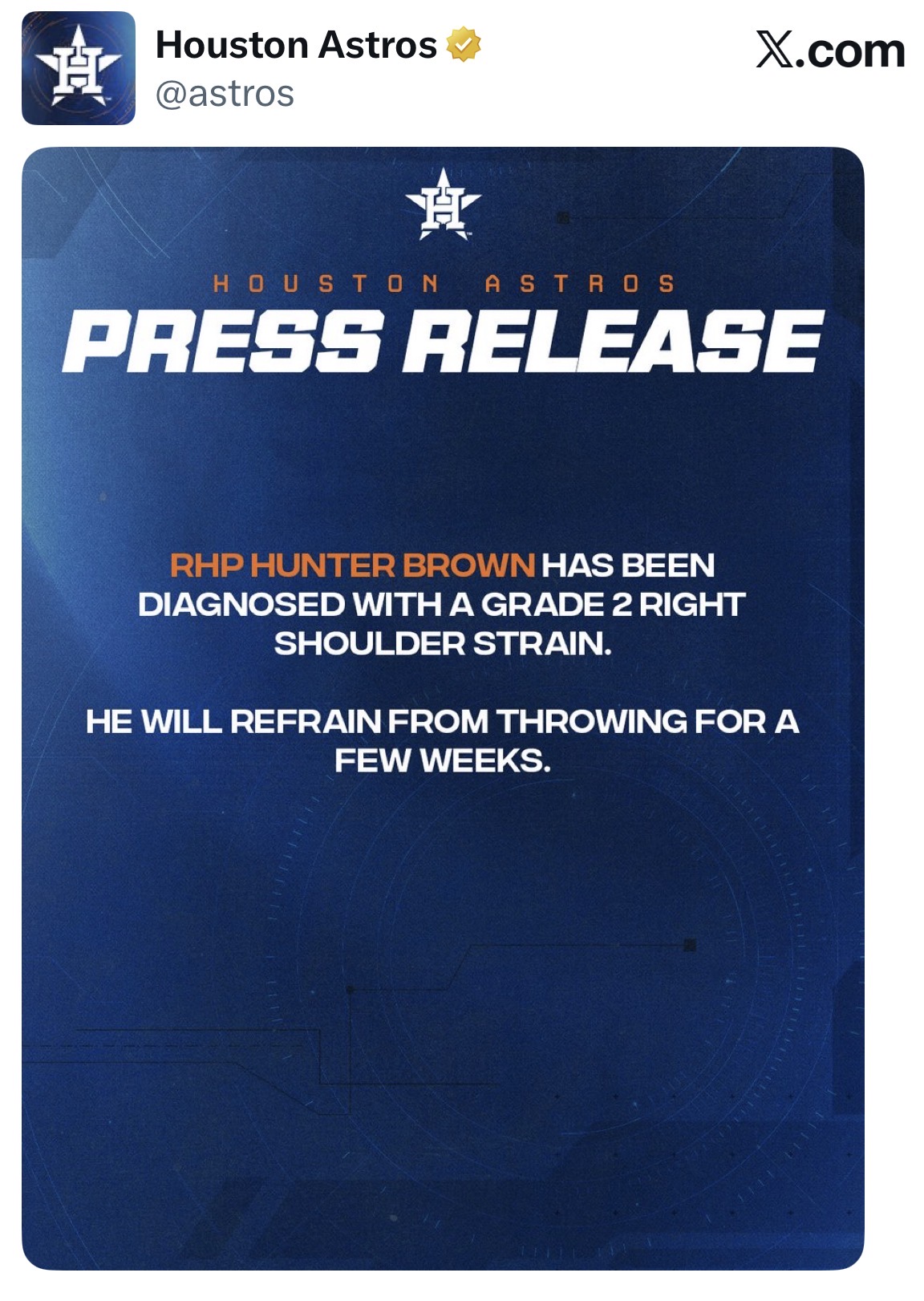 Houston Astros
@astros

X.com

HOUSTON ASTROS
PRESS RELEASE

RHP HUNTER BROWN HAS BEEN DIAGNOSED WITH A GRADE 2 RIGHT SHOULDER STRAIN.

HE WILL REFRAIN FROM THROWING FOR A FEW WEEKS.